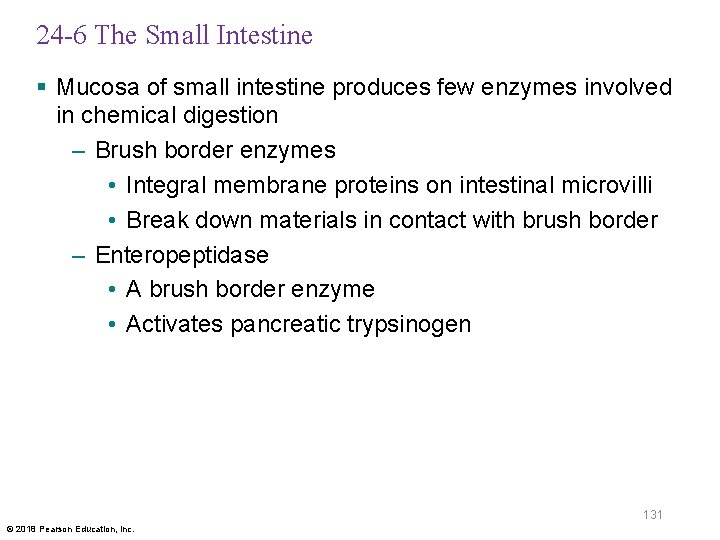 24-6 The Small Intestine

▪ Mucosa of small intestine produces few enzymes involved in chemical digestion

– Brush border enzymes

• Integral membrane proteins on intestinal microvilli

• Break down materials in contact with brush border

– Enteropeptidase

• A brush border enzyme

• Activates pancreatic trypsinogen

131

© 2018 Pearson Education, Inc.